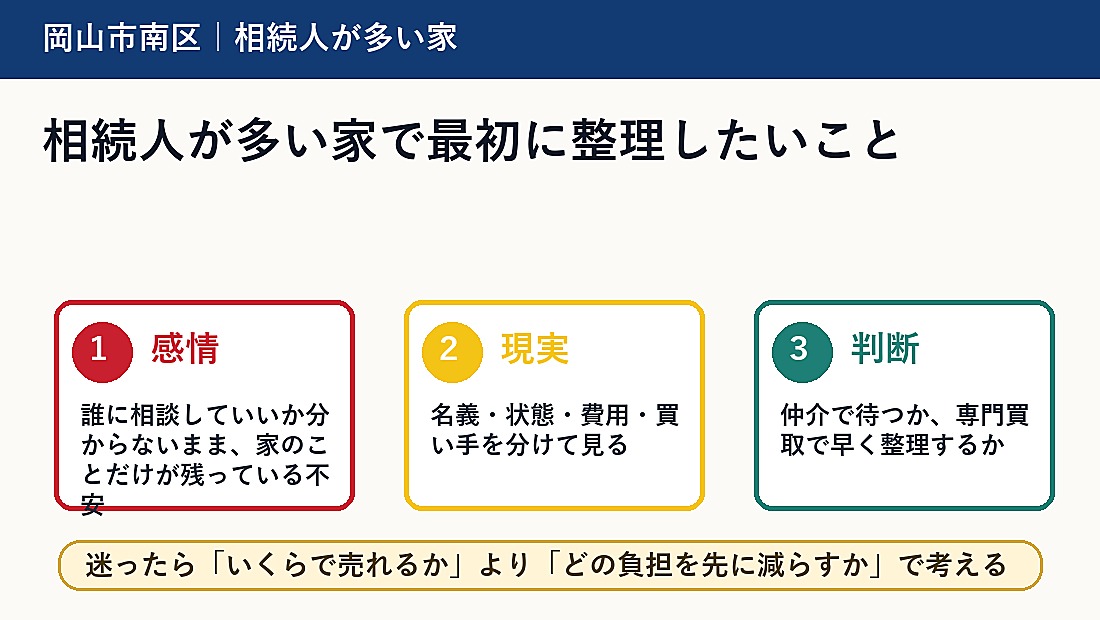 岡山市南区｜相続人が多い家

相続人が多い家で最初に整理したいこと

1 感情

誰に相談していいか分からないまま、家のことだけが残っている不安

2 現実

名義・状態・費用・買い手を分けて見る

3 判断

仲介で待つか、専門買取で早く整理するか

迷ったら「いくらで売れるか」より「どの負担を先に減らすか」で考える